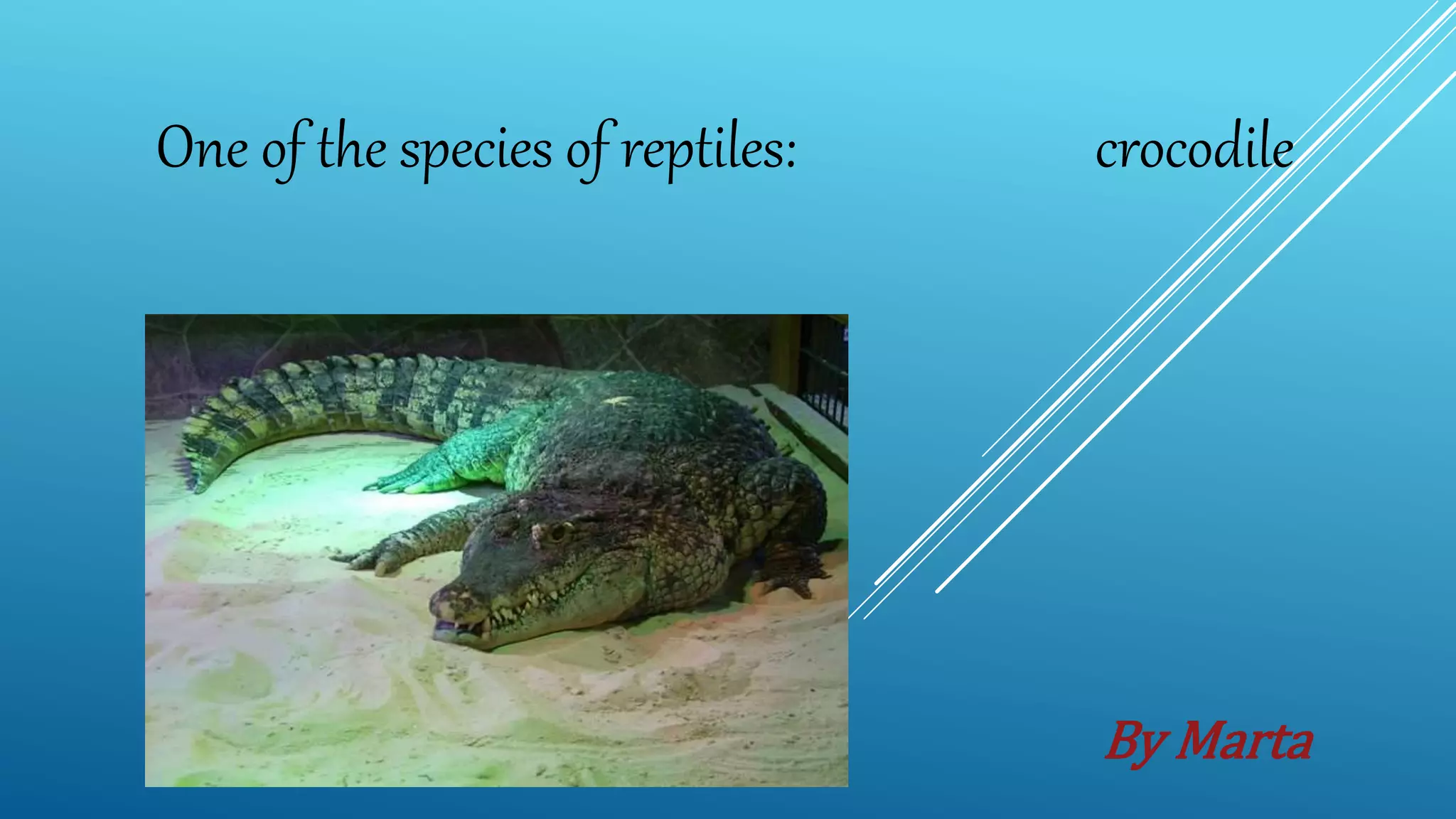 One of the species of reptiles: crocodile

By Marta